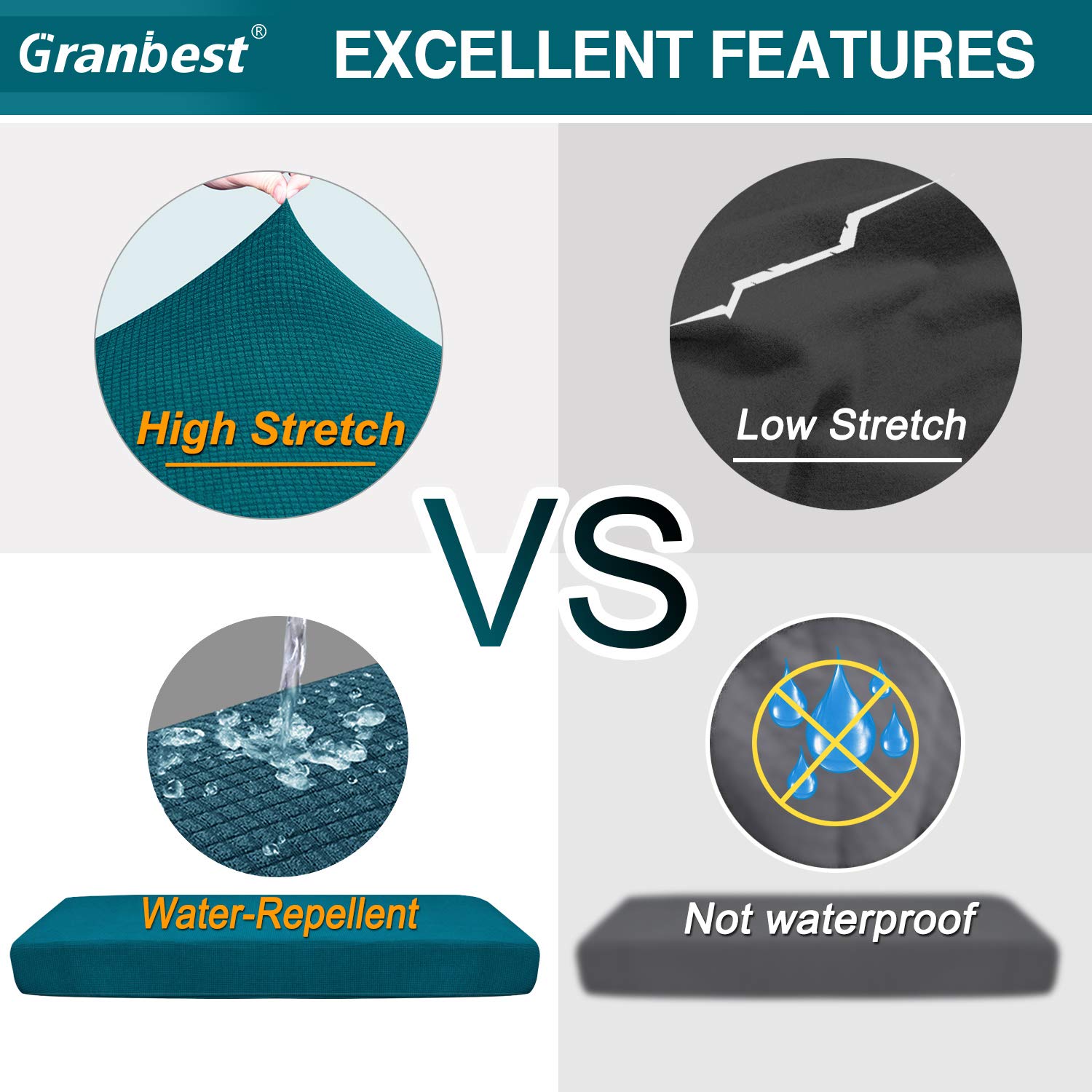 Granbest®

EXCELLENT FEATURES

High Stretch

Low Stretch

VS

Water-Repellent

Not waterproof